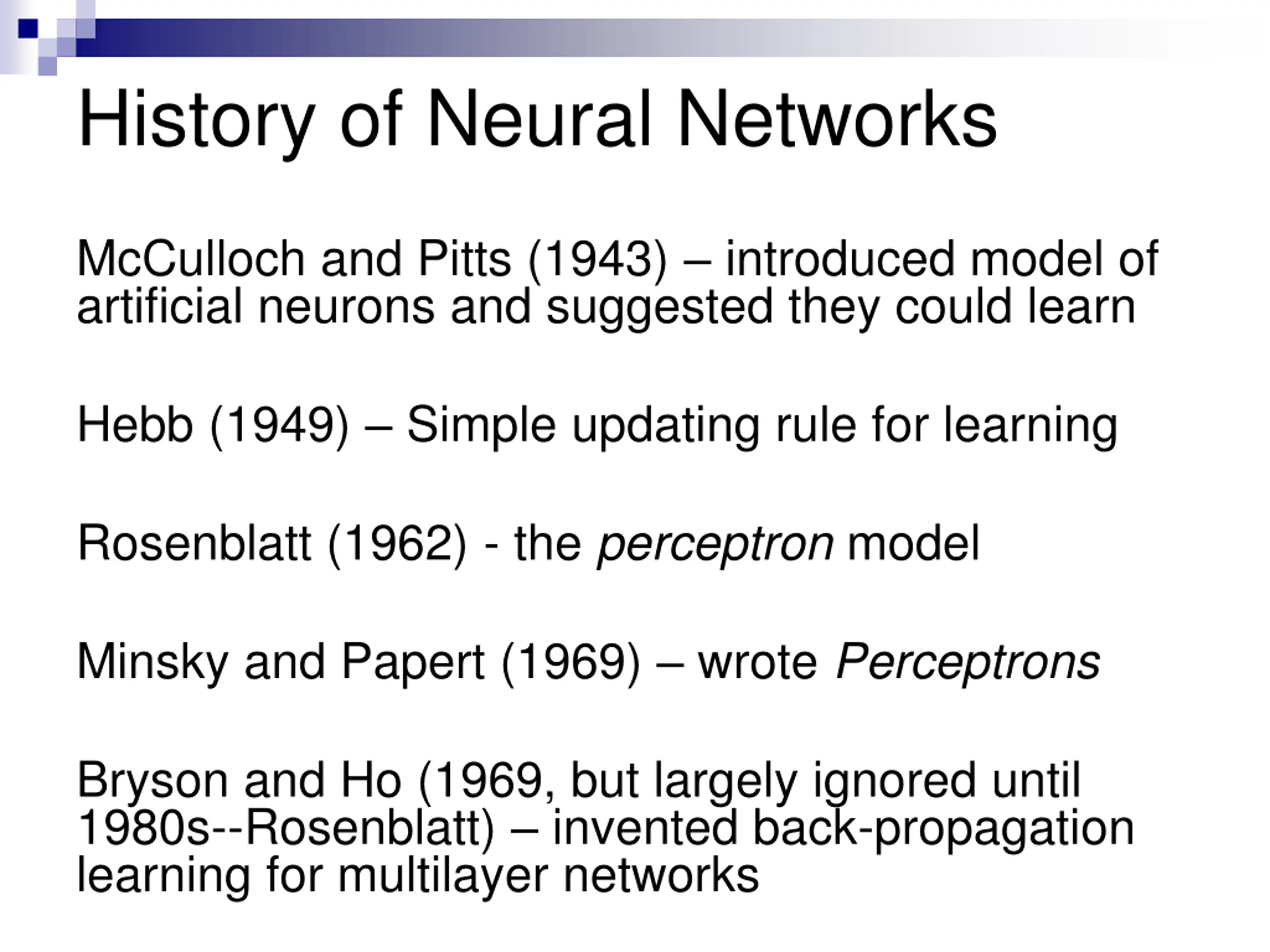 History of Neural Networks

McCulloch and Pitts (1943) – introduced model of artificial neurons and suggested they could learn

Hebb (1949) – Simple updating rule for learning

Rosenblatt (1962) - the perceptron model

Minsky and Papert (1969) – wrote Perceptrons

Bryson and Ho (1969, but largely ignored until 1980s--Rosenblatt) – invented back-propagation learning for multilayer networks